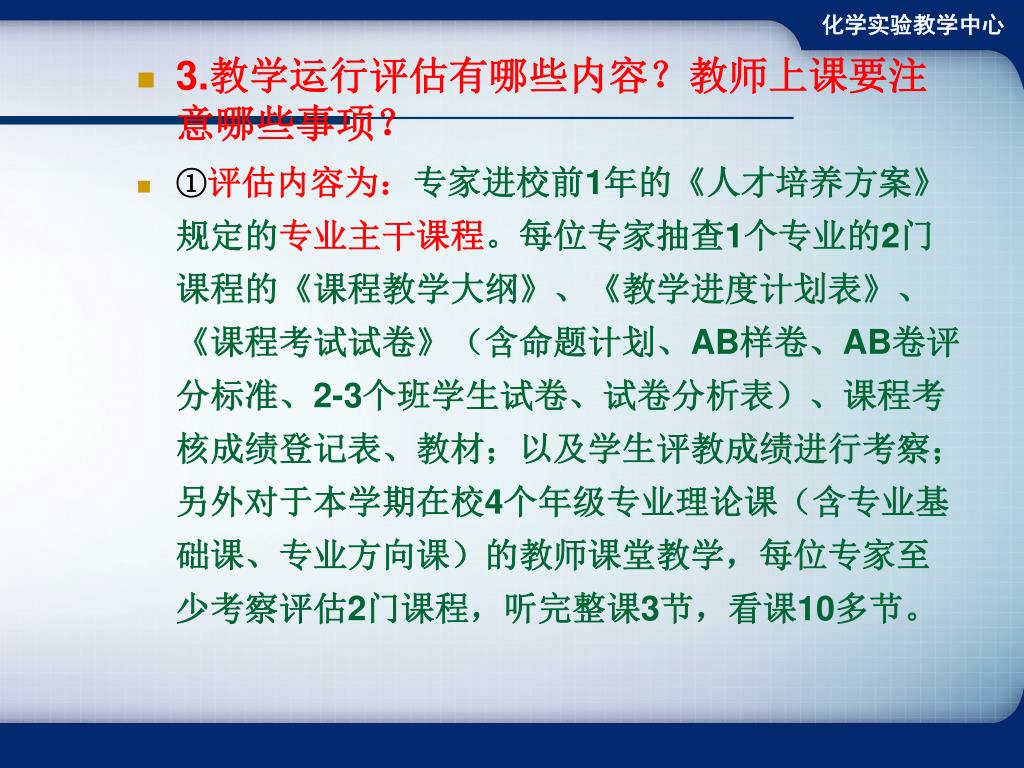 化学实验教学中心

3.教学运行评估有哪些内容？教师上课要注意哪些事项？

①评估内容为：专家进校前1年的《人才培养方案》规定的专业主干课程。每位专家抽查1个专业的2门课程的《课程教学大纲》、《教学进度计划表》、《课程考试试卷》（含命题计划、AB样卷、AB卷评分标准、2-3个班学生试卷、试卷分析表）、课程考核成绩登记表、教材；以及学生评教成绩进行考察；另外对于本学期在校4个年级专业理论课（含专业基础课、专业方向课）的教师课堂教学，每位专家至少考察评估2门课程，听完整课3节，看课10多节。